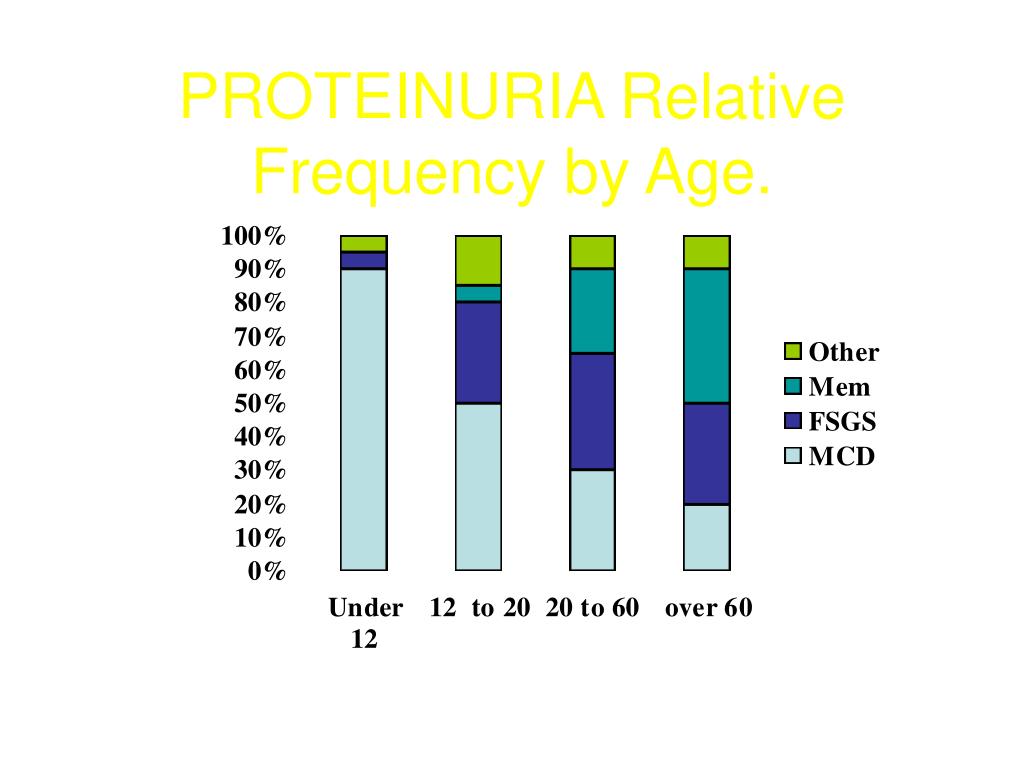 PROTEINURIA Relative Frequency by Age.

100%
90%
80%
70%
60%
50%
40%
30%
20%
10%
0%

Under 12
12 to 20
20 to 60
over 60

Other
Mem
FSGS
MCD